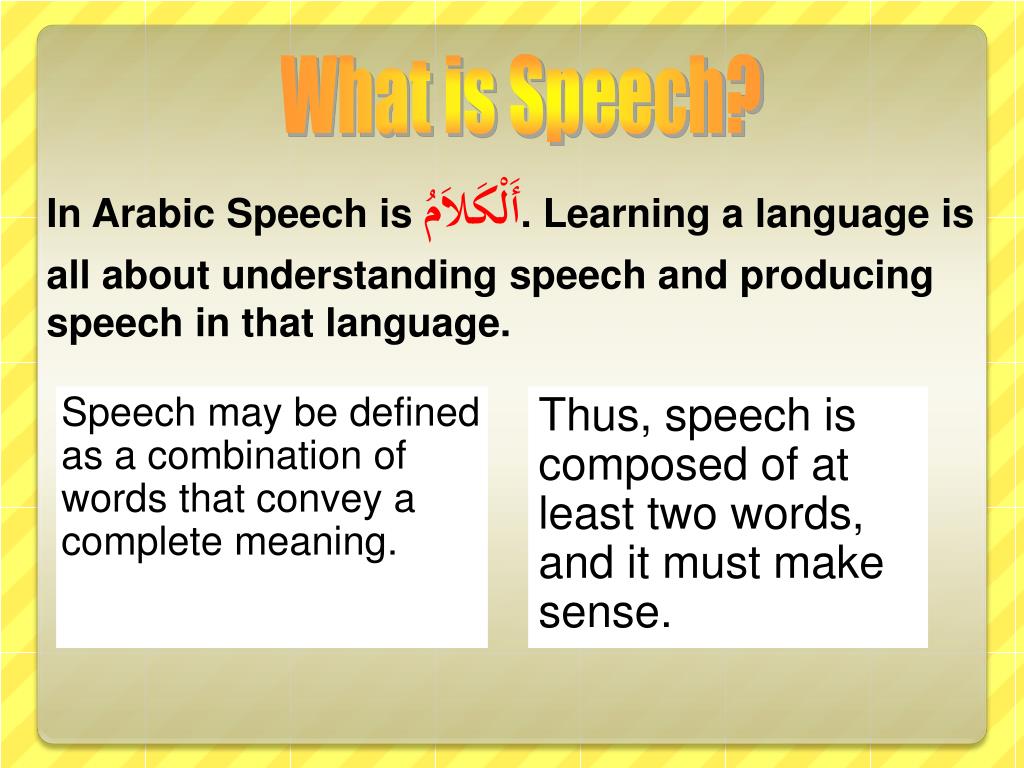 What is Speech?

In Arabic Speech is أَلْكَلاَمُ. Learning a language is all about understanding speech and producing speech in that language.

Speech may be defined as a combination of words that convey a complete meaning.

Thus, speech is composed of at least two words, and it must make sense.